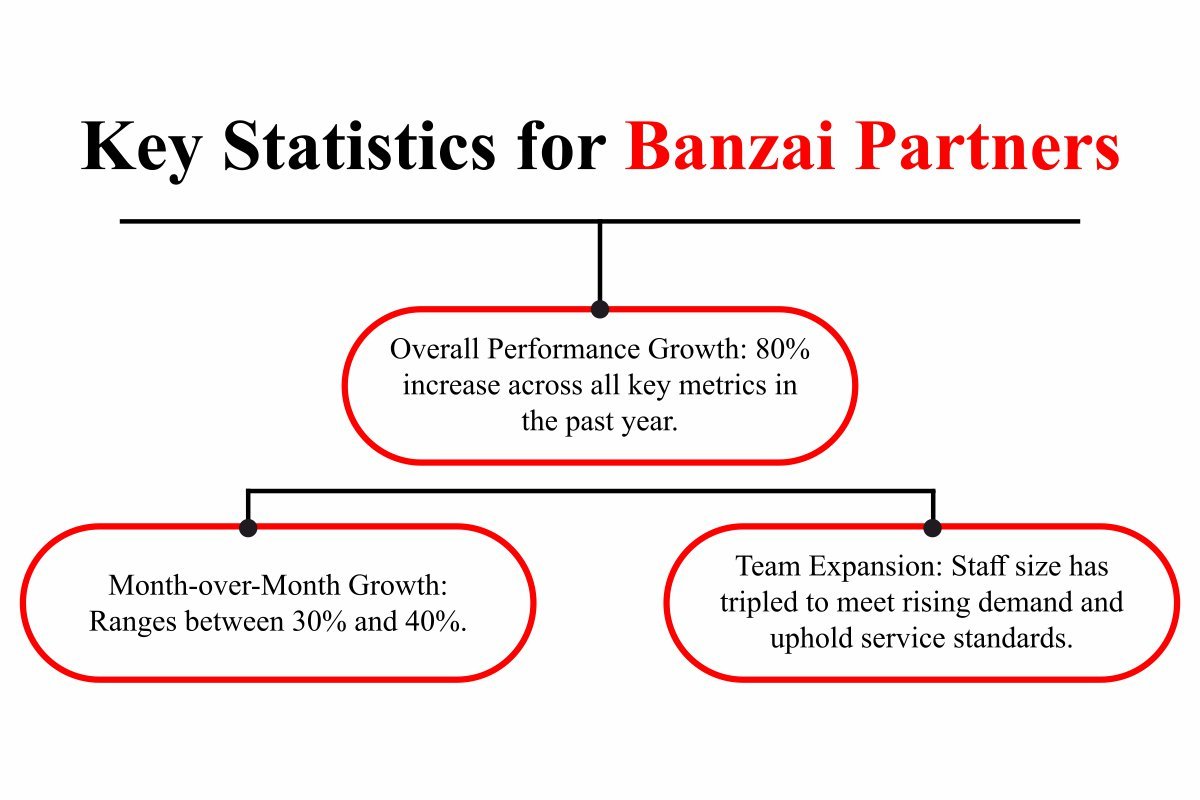 Key Statistics for Banzai Partners

Overall Performance Growth: 80% increase across all key metrics in the past year.

Month-over-Month Growth: Ranges between 30% and 40%.

Team Expansion: Staff size has tripled to meet rising demand and uphold service standards.